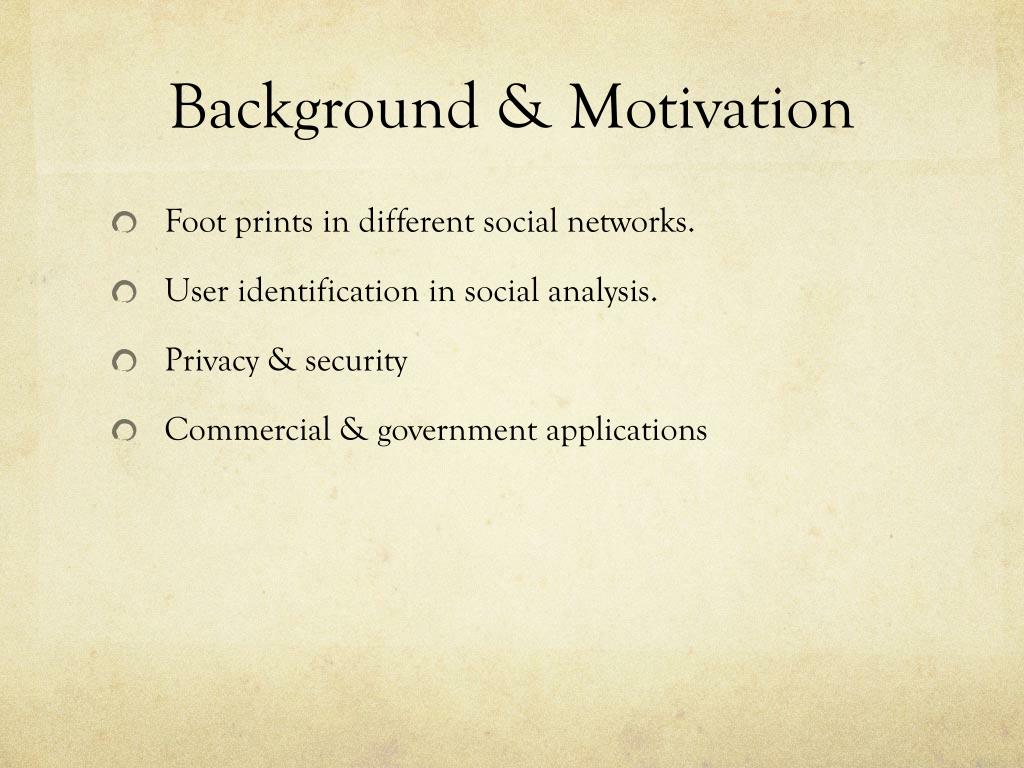 Background & Motivation

Foot prints in different social networks.

User identification in social analysis.

Privacy & security

Commercial & government applications